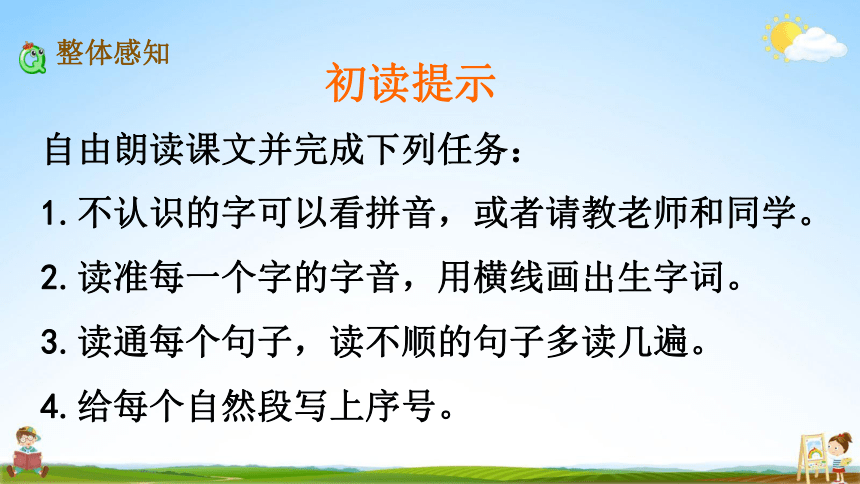 整体感知

初读提示

自由朗读课文并完成下列任务：

1. 不认识的字可以看拼音，或者请教老师和同学。

2. 读准每一个字的字音，用横线画出生字词。

3. 读通每个句子，读不顺的句子多读几遍。

4. 给每个自然段写上序号。